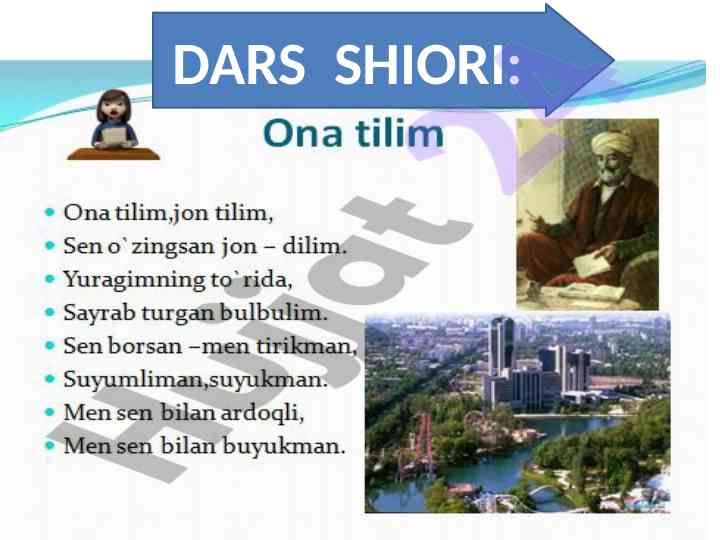 DARS SHIORI:

Ona tilim

- Ona tilim,jon tilim,
- Sen o`zingsan jon – dilim.
- Yuragimning to`rida,
- Sayrab turgan bulbulim.
- Sen borsan –men tirikman,
- Suyumliman,suyukman.
- Men sen bilan ardoqli,
- Men sen bilan buyukman.

Hujjat